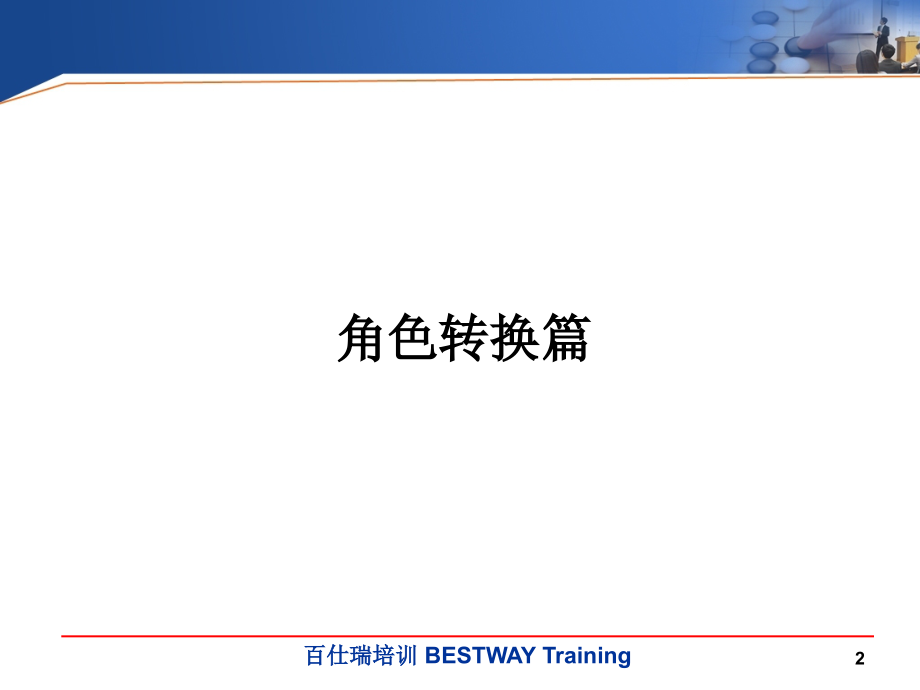 角色转换篇

百仕瑞培训 BESTWAY Training

2